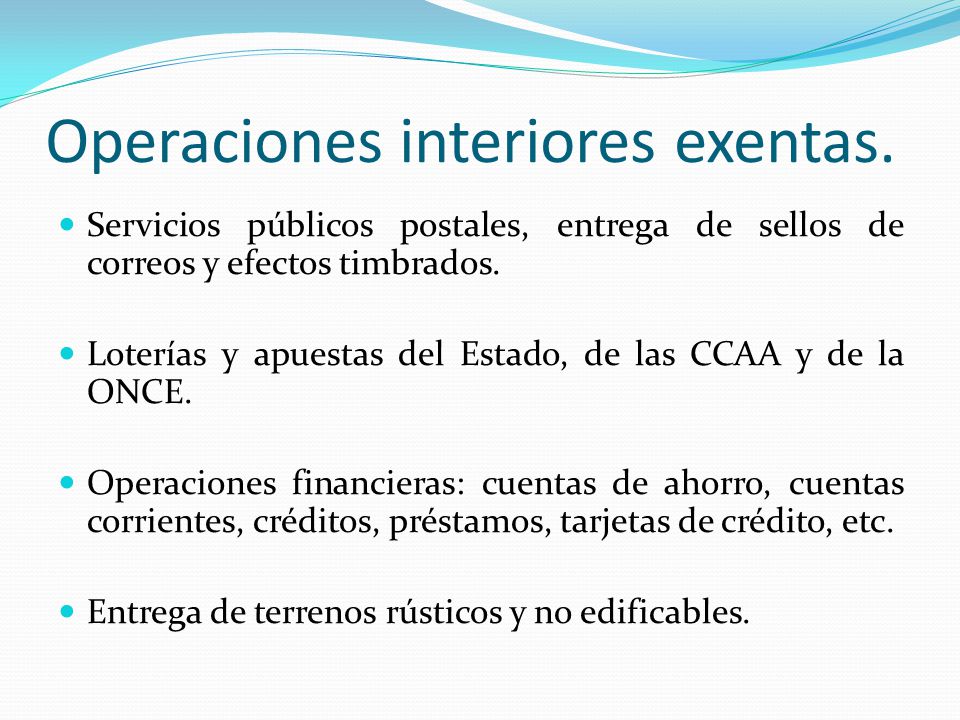 Operaciones interiores exentas.

- Servicios públicos postales, entrega de sellos de correos y efectos timbrados.

- Loterías y apuestas del Estado, de las CCAA y de la ONCE.

- Operaciones financieras: cuentas de ahorro, cuentas corrientes, créditos, préstamos, tarjetas de crédito, etc.

- Entrega de terrenos rústicos y no edificables.